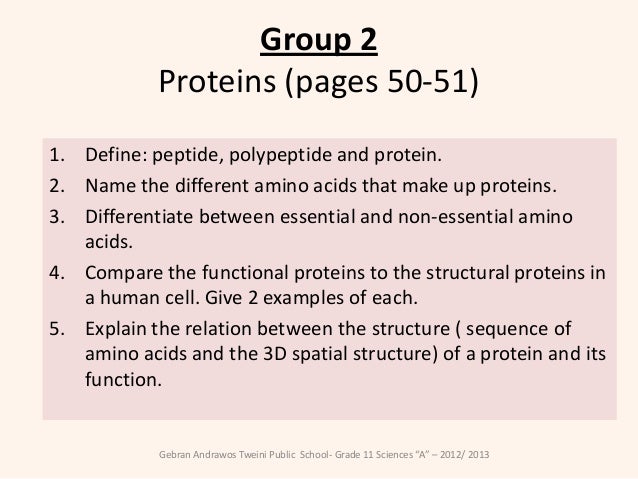 Group 2
Proteins (pages 50-51)

1. Define: peptide, polypeptide and protein.
2. Name the different amino acids that make up proteins.
3. Differentiate between essential and non-essential amino acids.
4. Compare the functional proteins to the structural proteins in a human cell. Give 2 examples of each.
5. Explain the relation between the structure ( sequence of amino acids and the 3D spatial structure) of a protein and its function.

Gebran Andrawos Tweini Public School- Grade 11 Sciences "A" – 2012/ 2013